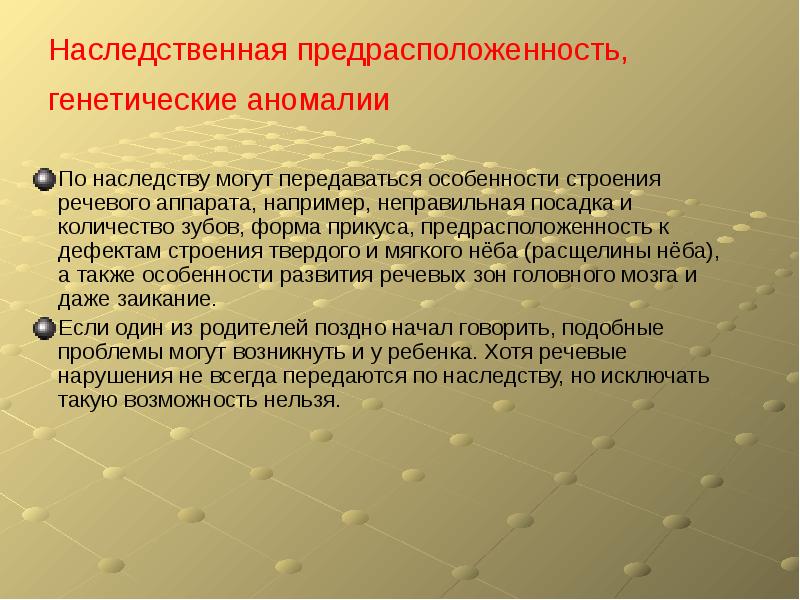 Наследственная предрасположенность, генетические аномалии

По наследству могут передаваться особенности строения речевого аппарата, например, неправильная посадка и количество зубов, форма прикуса, предрасположенность к дефектам строения твердого и мягкого нёба (расщелины нёба), а также особенности развития речевых зон головного мозга и даже заикание.

Если один из родителей поздно начал говорить, подобные проблемы могут возникнуть и у ребенка. Хотя речевые нарушения не всегда передаются по наследству, но исключать такую возможность нельзя.